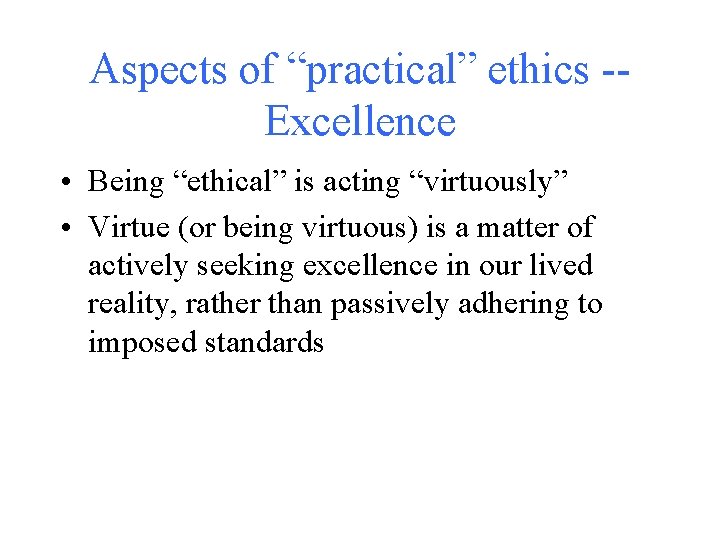 Aspects of “practical” ethics -- Excellence

• Being “ethical” is acting “virtuously”
• Virtue (or being virtuous) is a matter of actively seeking excellence in our lived reality, rather than passively adhering to imposed standards